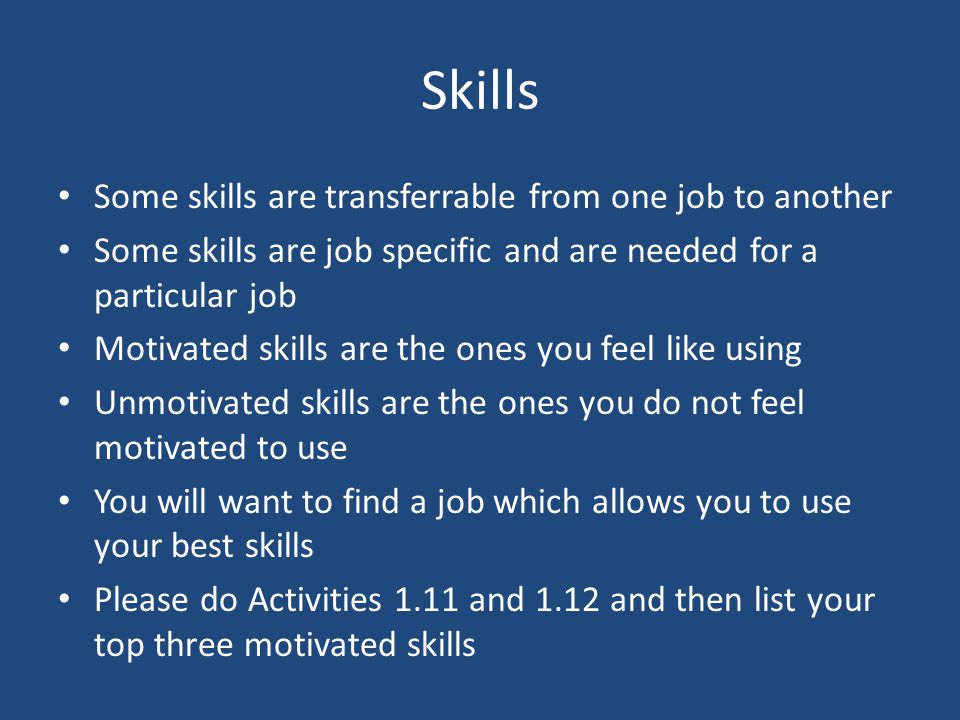 Skills

• Some skills are transferrable from one job to another
• Some skills are job specific and are needed for a particular job
• Motivated skills are the ones you feel like using
• Unmotivated skills are the ones you do not feel motivated to use
• You will want to find a job which allows you to use your best skills
• Please do Activities 1.11 and 1.12 and then list your top three motivated skills